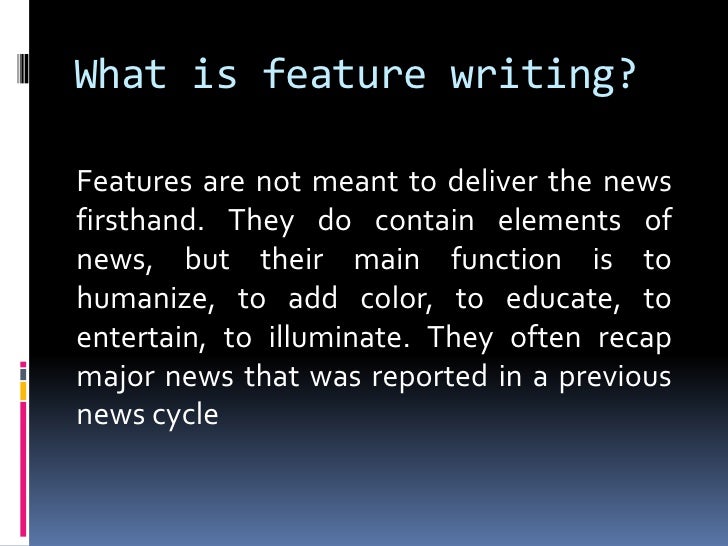 What is feature writing?

Features are not meant to deliver the news firsthand. They do contain elements of news, but their main function is to humanize, to add color, to educate, to entertain, to illuminate. They often recap major news that was reported in a previous news cycle